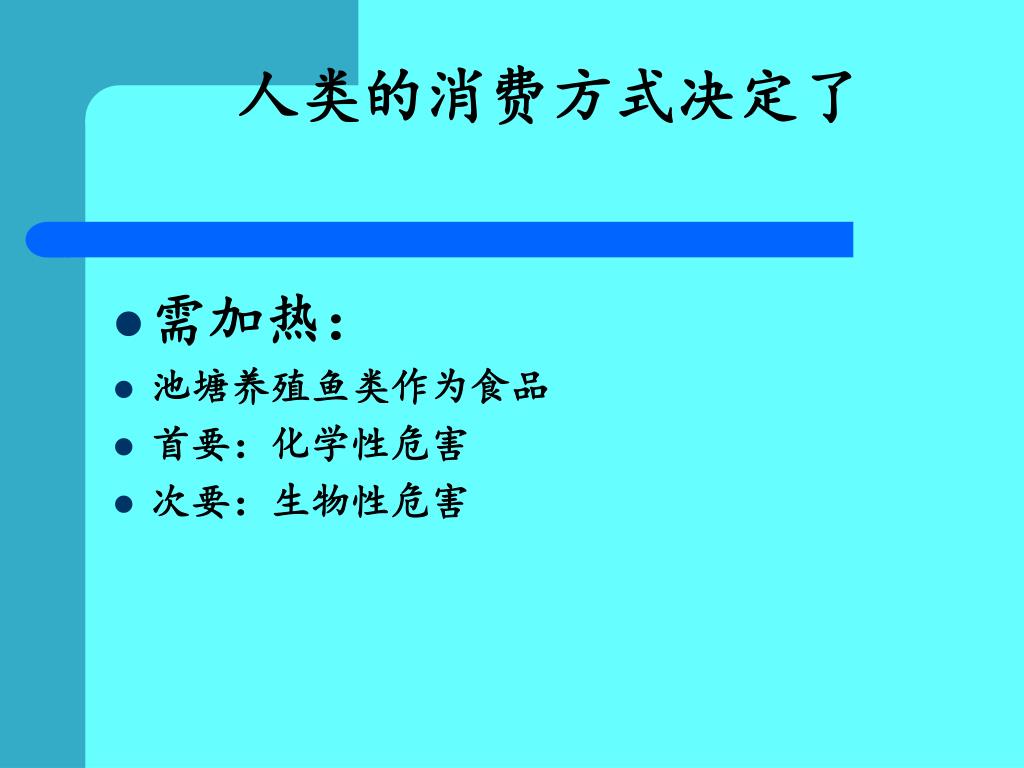 人类的消费方式决定了

需加热：

池塘养殖鱼类作为食品

首要：化学性危害

次要：生物性危害